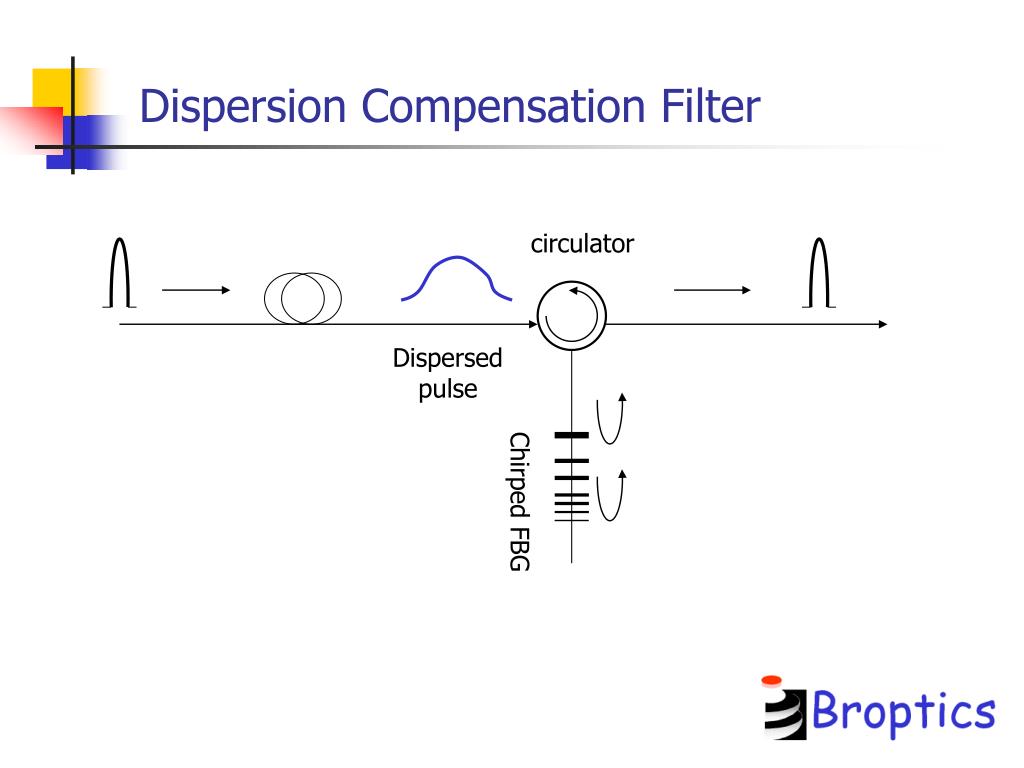 Dispersion Compensation Filter

circulator

Dispersed pulse

Chirped FBG

Broptics